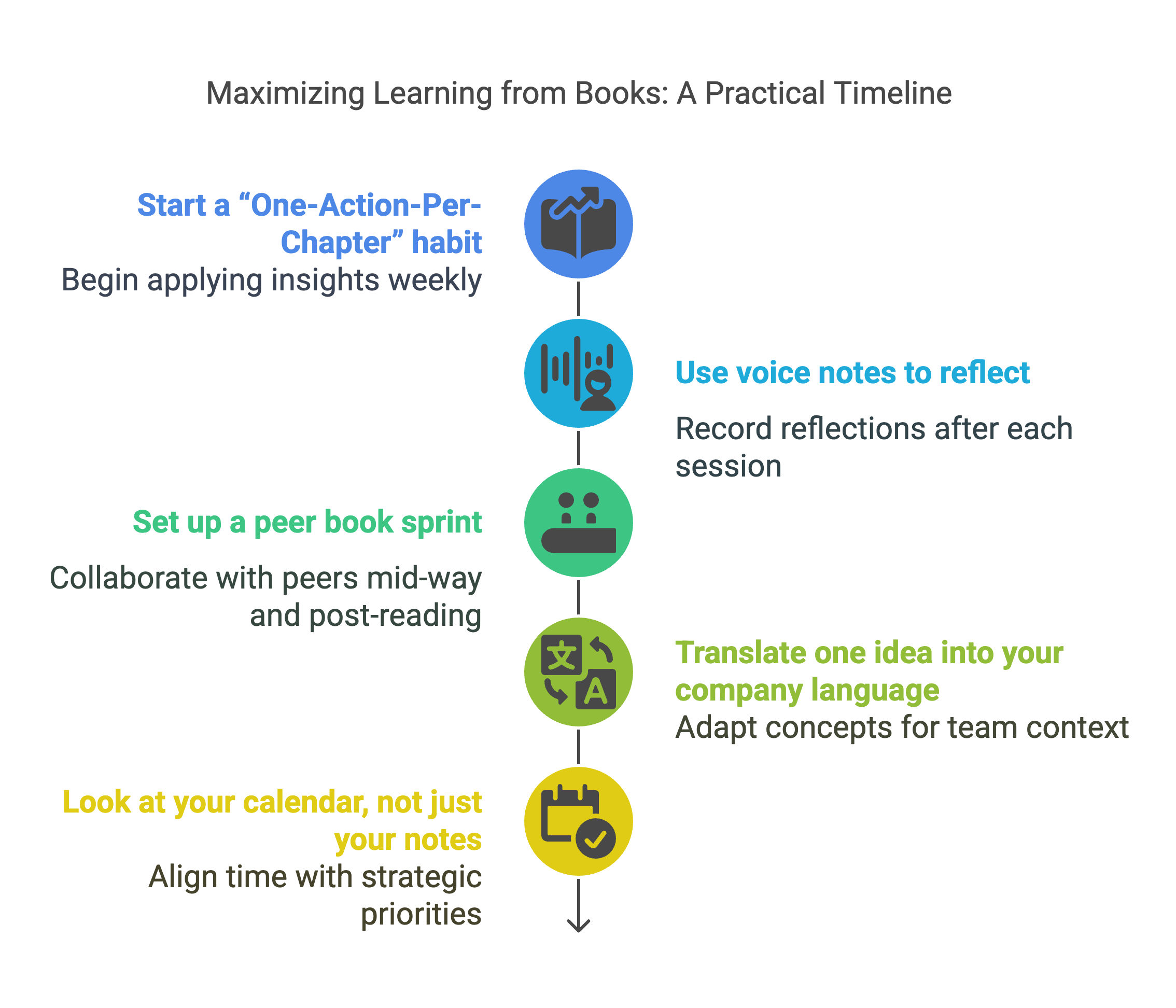 Maximizing Learning from Books: A Practical Timeline

Start a “One-Action-Per-Chapter” habit
Begin applying insights weekly

Use voice notes to reflect

Record reflections after each session

Set up a peer book sprint

Collaborate with peers mid-way and post-reading

文

A

Translate one idea into your company language
Adapt concepts for team context

Look at your calendar, not just your notes
Align time with strategic priorities